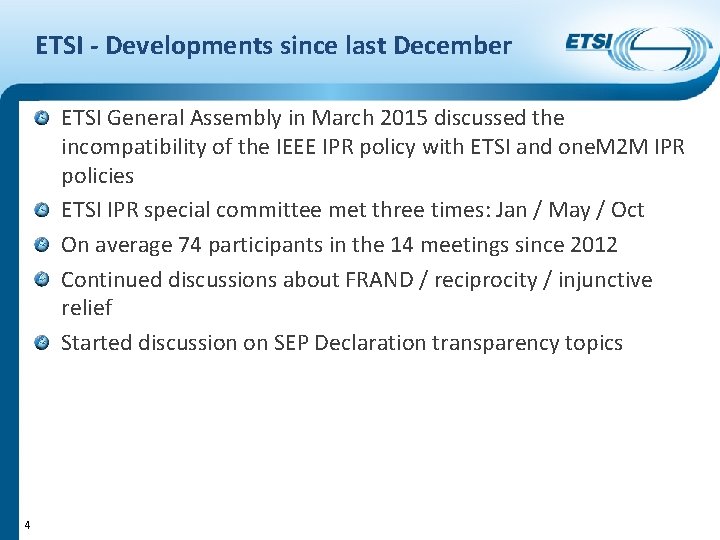 ETSI - Developments since last December

ETSI

• ETSI General Assembly in March 2015 discussed the incompatibility of the IEEE IPR policy with ETSI and oneM2M IPR policies
• ETSI IPR special committee met three times: Jan / May / Oct
• On average 74 participants in the 14 meetings since 2012
• Continued discussions about FRAND / reciprocity / injunctive relief
• Started discussion on SEP Declaration transparency topics

4